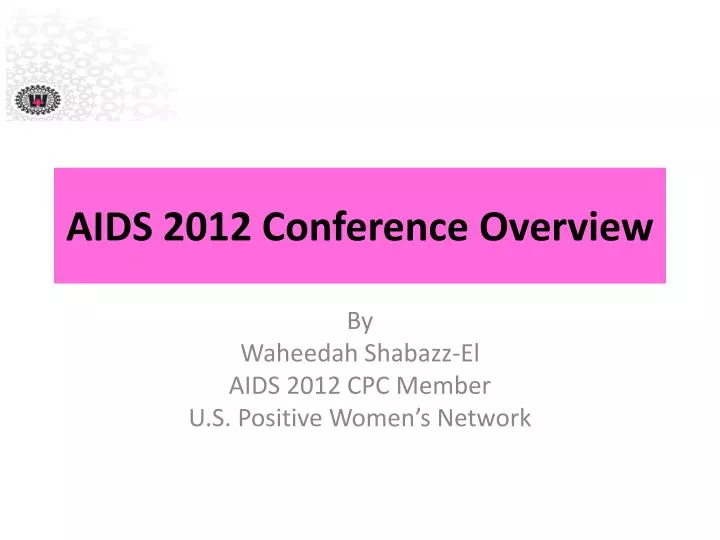 AIDS 2012 Conference Overview

By
Waheedah Shabazz-El
AIDS 2012 CPC Member
U.S. Positive Women's Network